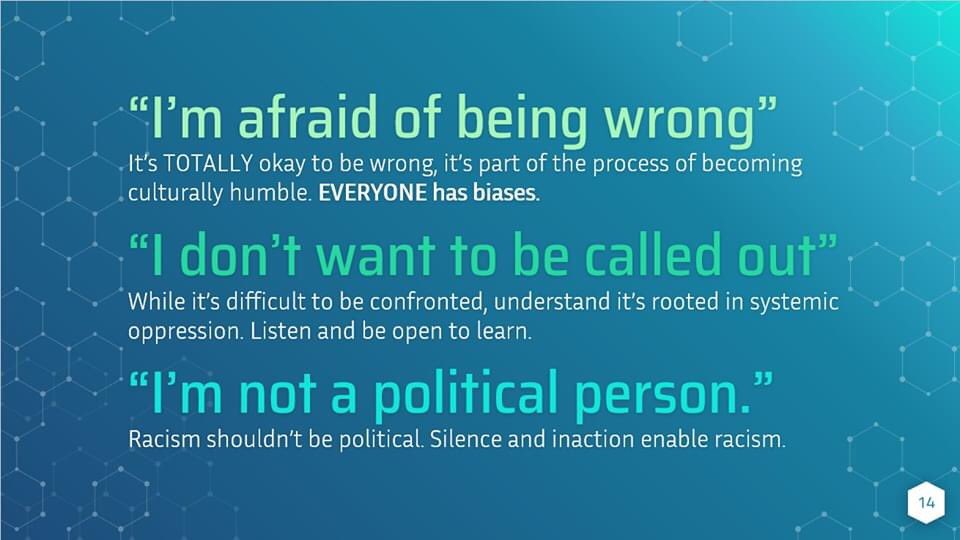 “I’m afraid of being wrong”
It’s TOTALLY okay to be wrong, it’s part of the process of becoming culturally humble. EVERYONE has biases.

“I don’t want to be called out”
While it’s difficult to be confronted, understand it’s rooted in systemic oppression. Listen and be open to learn.

“I’m not a political person.”
Racism shouldn’t be political. Silence and inaction enable racism.

14